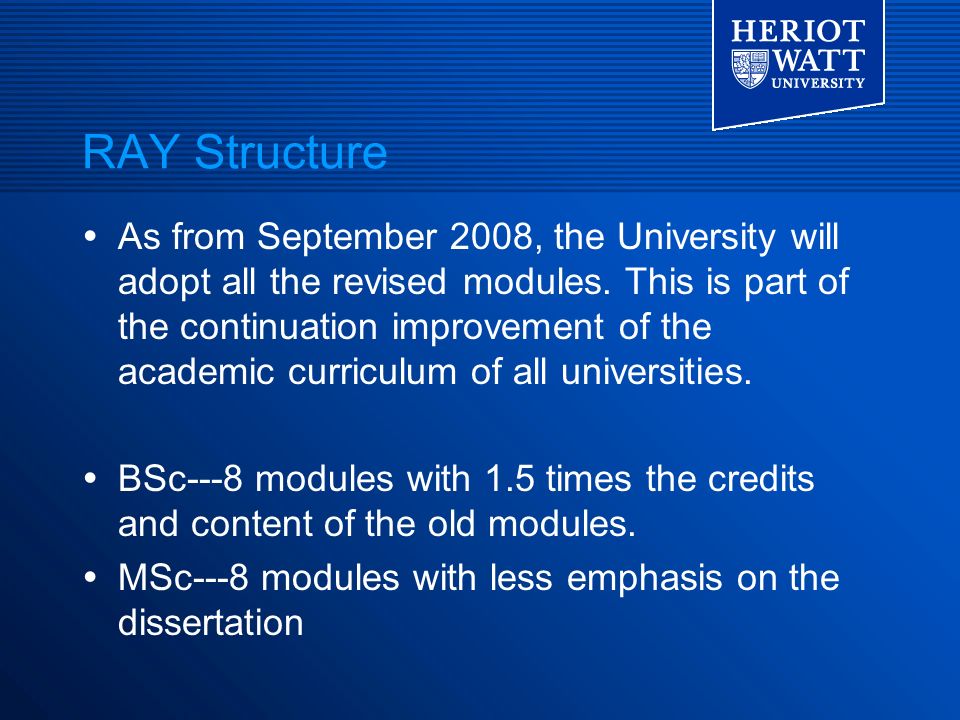 HERIOT
WATT
UNIVERSITY

RAY Structure

• As from September 2008, the University will adopt all the revised modules. This is part of the continuation improvement of the academic curriculum of all universities.

• BSc---8 modules with 1.5 times the credits and content of the old modules.

• MSc---8 modules with less emphasis on the dissertation